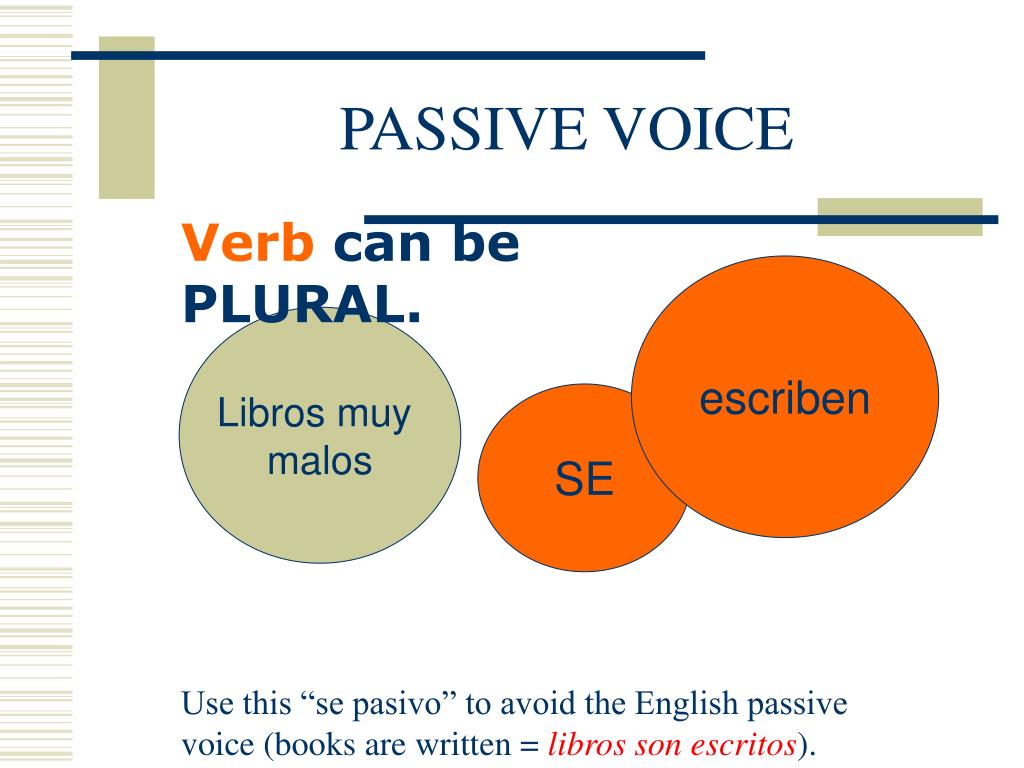 PASSIVE VOICE

Verb can be PLURAL.

Libros muy malos

SE

escriben

Use this “se pasivo” to avoid the English passive voice (books are written = libros son escritos).